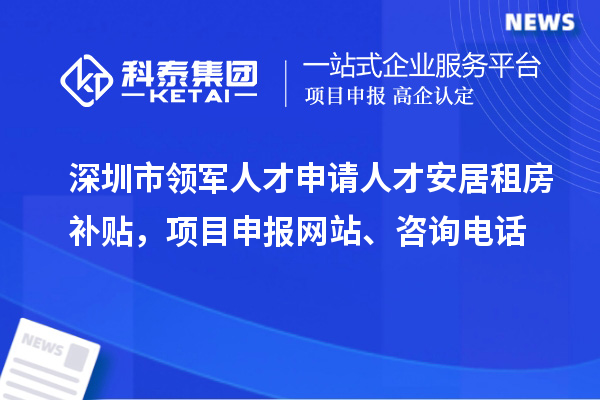 NEWS

科泰集团
KETAI

一站式企业服务平台
项目申报 高企认定

深圳市领军人才申请人才安居租房补贴，项目申报网站、咨询电话

NEWS